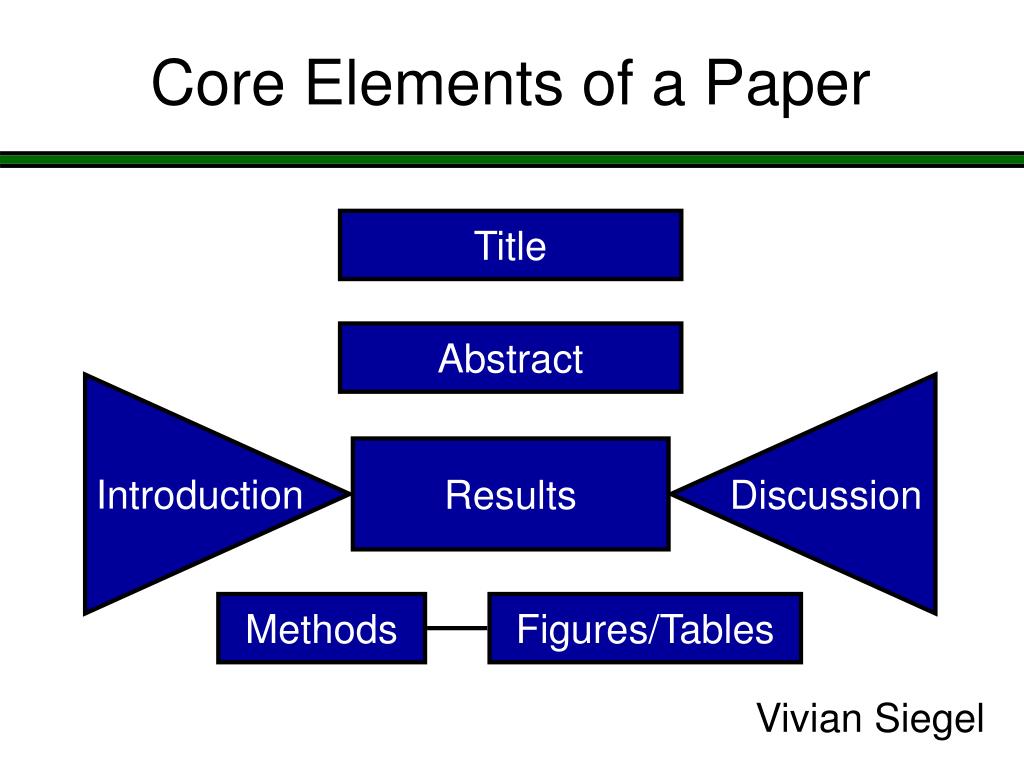 Core Elements of a Paper

Title

Abstract

Introduction

Results

Discussion

Methods

Figures/Tables

Vivian Siegel